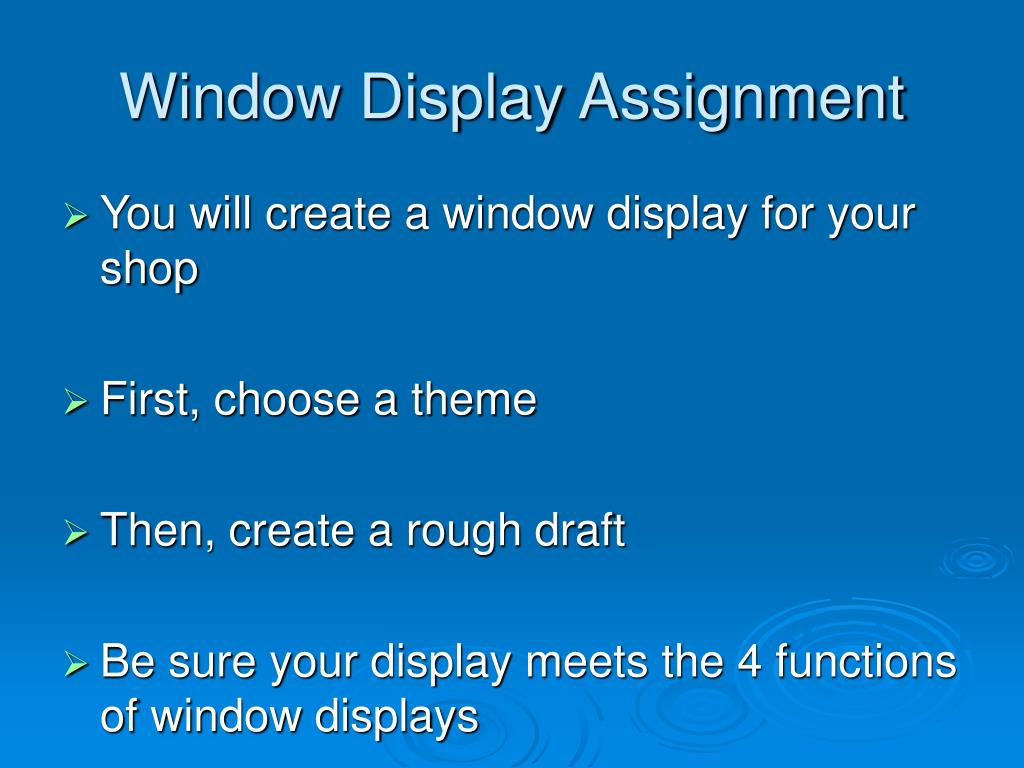 Window Display Assignment

➢ You will create a window display for your shop

➢ First, choose a theme

➢ Then, create a rough draft

➢ Be sure your display meets the 4 functions of window displays